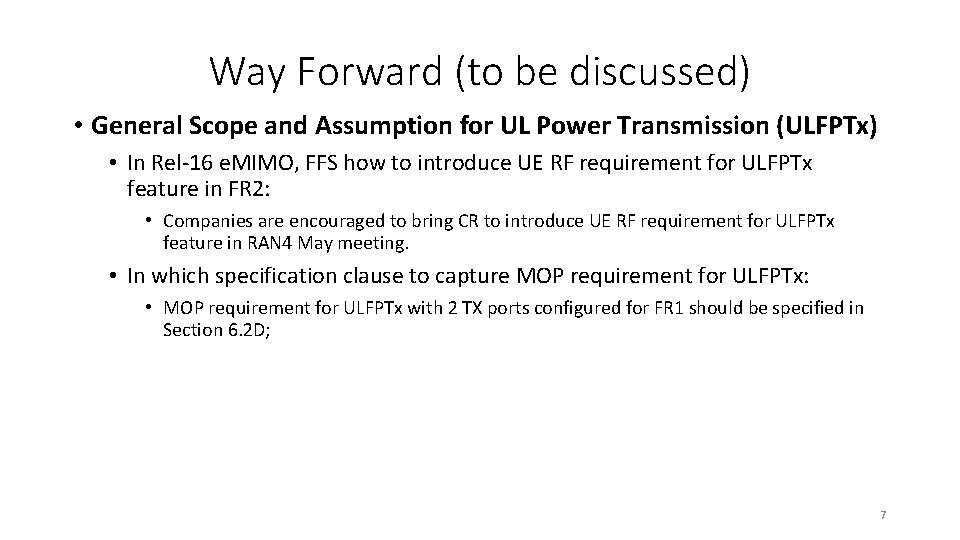 Way Forward (to be discussed)

• General Scope and Assumption for UL Power Transmission (ULFPTx)

• In Rel-16 eMIMO, FFS how to introduce UE RF requirement for ULFPTx feature in FR2:

• Companies are encouraged to bring CR to introduce UE RF requirement for ULFPTx feature in RAN4 May meeting.

• In which specification clause to capture MOP requirement for ULFPTx:

• MOP requirement for ULFPTx with 2 TX ports configured for FR1 should be specified in Section 6.2D;

7